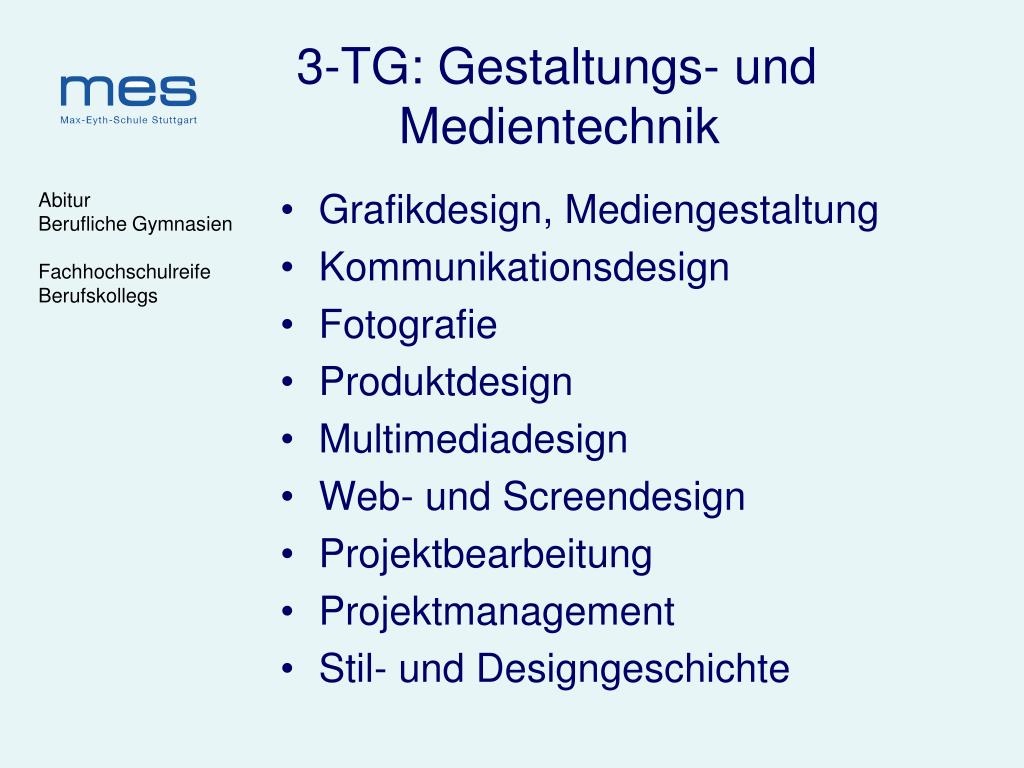 mes
Max-Eyth-Schule Stuttgart

3-TG: Gestaltungs- und Medientechnik

Abitur
Berufliche Gymnasien

Fachhochschulreife
Berufskollegs

• Grafikdesign, Mediengestaltung
• Kommunikationsdesign
• Fotografie
• Produktdesign
• Multimediadesign
• Web- und Screendesign
• Projektbearbeitung
• Projektmanagement
• Stil- und Designgeschichte